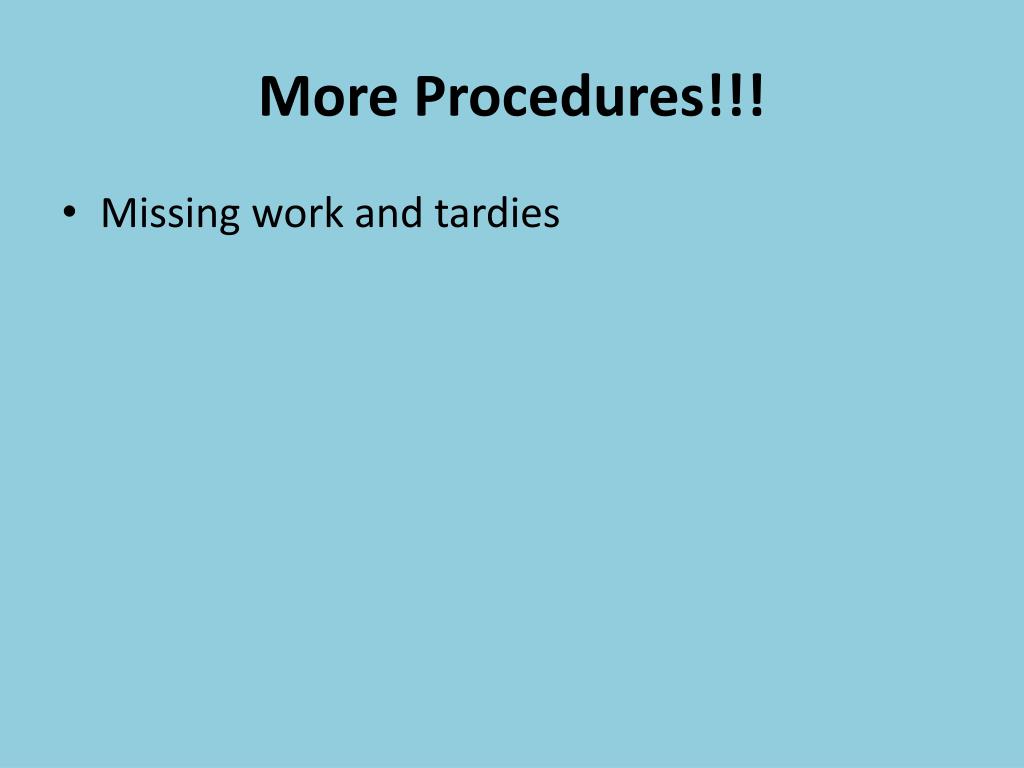 More Procedures!!!

• Missing work and tardies